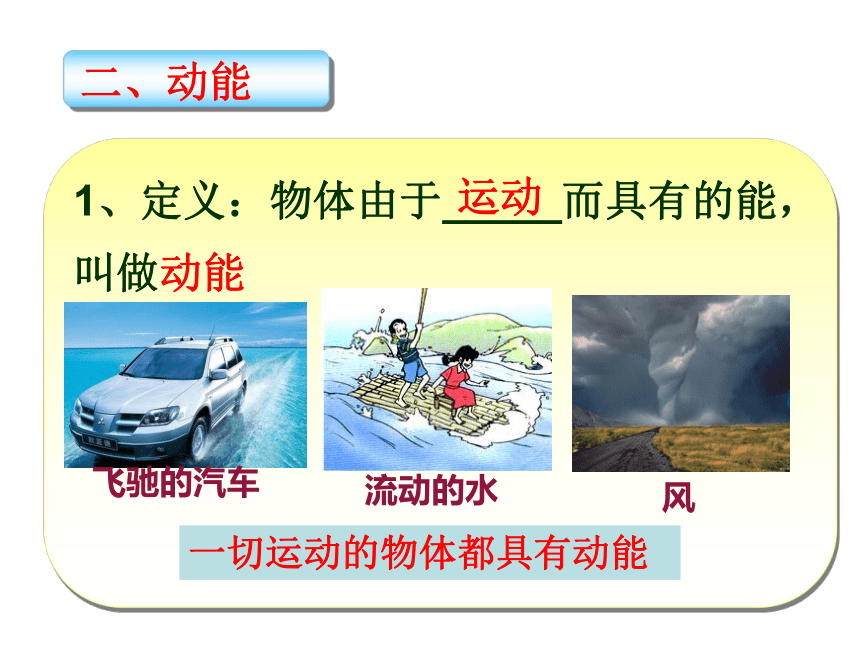 二、动能

1、定义：物体由于 运动 而具有的能，叫做动能

飞驰的汽车

流动的水

风

一切运动的物体都具有动能